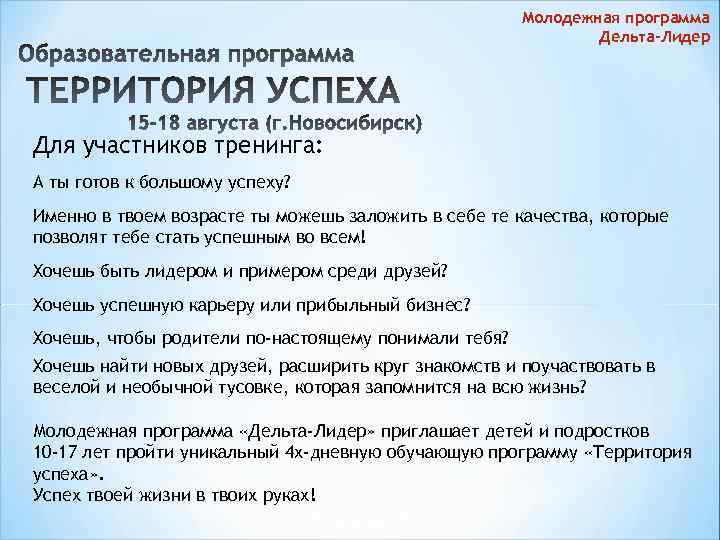 Молодежная программа
Дельта-Лидер

Образовательная программа
ТЕРРИТОРИЯ УСПЕХА
15-18 августа (г.Новосибирск)

Для участников тренинга:

А ты готов к большому успеху?

Именно в твоем возрасте ты можешь заложить в себе те качества, которые позволят тебе стать успешным во всем!

Хочешь быть лидером и примером среди друзей?

Хочешь успешную карьеру или прибыльный бизнес?

Хочешь, чтобы родители по-настоящему понимали тебя?

Хочешь найти новых друзей, расширить круг знакомств и поучаствовать в веселой и необычной тусовке, которая запомнится на всю жизнь?

Молодежная программа «Дельта-Лидер» приглашает детей и подростков 10-17 лет пройти уникальный 4х-дневную обучающую программу «Территория успеха».
Успех твоей жизни в твоих руках!